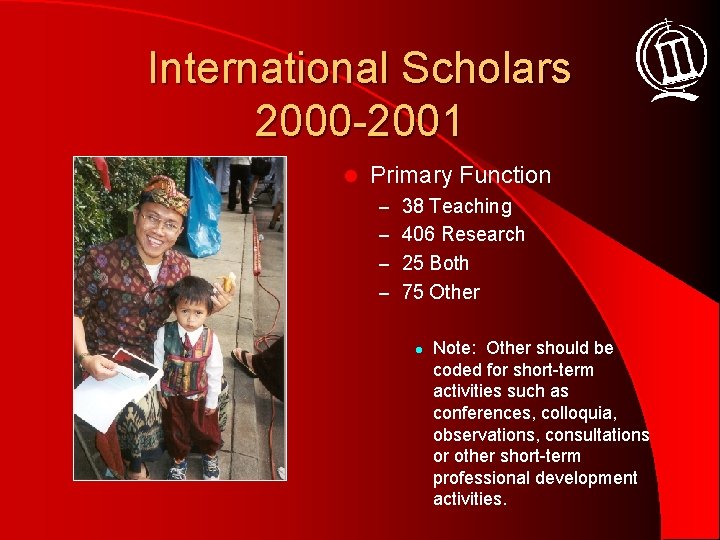 International Scholars 2000-2001

Primary Function

– 38 Teaching
– 406 Research
– 25 Both
– 75 Other

Note: Other should be coded for short-term activities such as conferences, colloquia, observations, consultations or other short-term professional development activities.